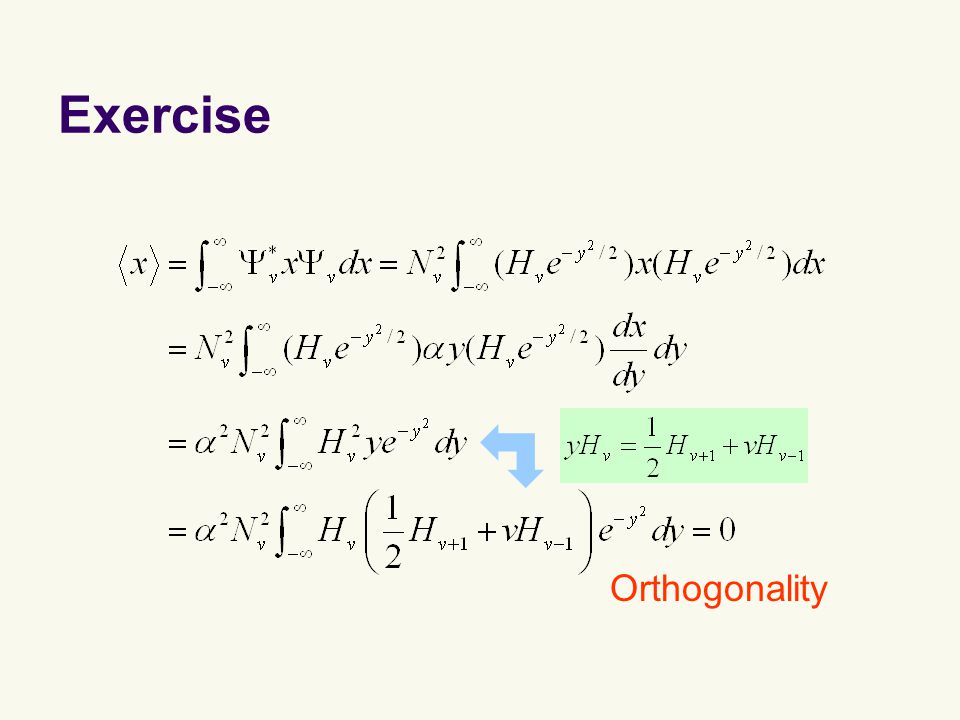 Exercise

$\langle x \rangle = \int_{-\infty}^{\infty} \Psi_v^* x \Psi_v dx = N_v^2 \int_{-\infty}^{\infty} (H_v e^{-y^2/2}) x (H_v e^{-y^2/2}) dx$

$= N_v^2 \int_{-\infty}^{\infty} (H_v e^{-y^2/2}) \alpha y (H_v e^{-y^2/2}) \frac{dx}{dy} dy$

$= \alpha^2 N_v^2 \int_{-\infty}^{\infty} H_v^2 y e^{-y^2} dy$

$yH_v = \frac{1}{2} H_{v+1} + vH_{v-1}$

$= \alpha^2 N_v^2 \int_{-\infty}^{\infty} H_v \left( \frac{1}{2} H_{v+1} + vH_{v-1} \right) e^{-y^2} dy = 0$

Orthogonality